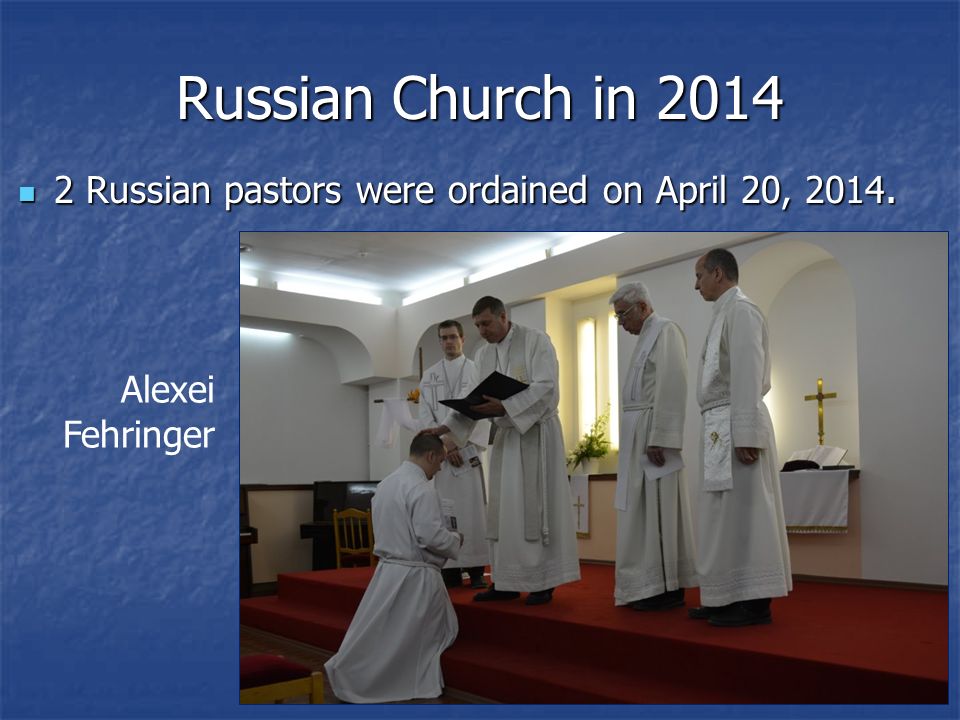 Russian Church in 2014

2 Russian pastors were ordained on April 20, 2014.

Alexei Fehringer